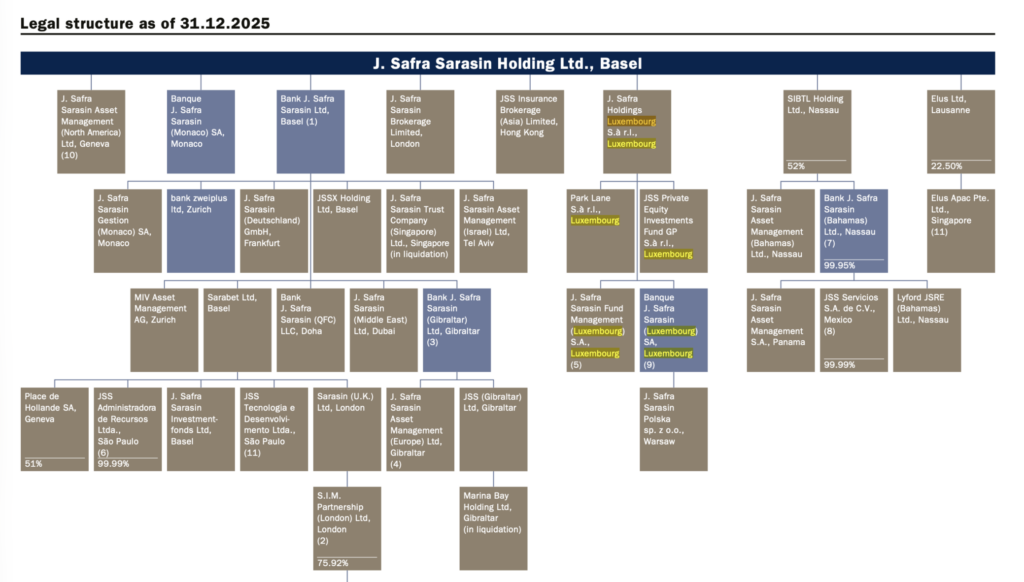 Legal structure as of 31.12.2025

J. Safra Sarasin Holding Ltd., Basel

J. Safra Sarasin Asset Management (North America) Ltd, Geneva (10)

Banque J. Safra Sarasin (Monaco) SA, Monaco

Bank J. Safra Sarasin Ltd, Basel (1)

J. Safra Sarasin Brokerage Limited, London

JSS Insurance Brokerage (Asia) Limited, Hong Kong

J. Safra Holdings Luxembourg S.à r.l., Luxembourg

SIBTL Holding Ltd., Nassau

52%

Elus Ltd, Lausanne

22.50%

J. Safra Sarasin Gestion (Monaco) SA, Monaco

bank zweiplus ltd, Zurich

J. Safra Sarasin (Deutschland) GmbH, Frankfurt

JSSX Holding Ltd, Basel

J. Safra Sarasin Trust Company (Singapore) Ltd., Singapore (in liquidation)

J. Safra Sarasin Asset Management (Israel) Ltd, Tel Aviv

Park Lane S.à r.l., Luxembourg

JSS Private Equity Investments Fund GP S.à r.l., Luxembourg

J. Safra Sarasin Asset Management (Bahamas) Ltd., Nassau

Bank J. Safra Sarasin (Bahamas) Ltd., Nassau (7)

99.95%

Elus Apac Pte. Ltd., Singapore (11)

MIV Asset Management AG, Zurich

Sarabet Ltd, Basel

Bank J. Safra Sarasin (QFC) LLC, Doha

J. Safra Sarasin (Middle East) Ltd, Dubai

Bank J. Safra Sarasin (Gibraltar) Ltd, Gibraltar (3)

J. Safra Sarasin Fund Management (Luxembourg) S.A., Luxembourg (5)

Banque J. Safra Sarasin (Luxembourg) SA, Luxembourg (9)

J. Safra Sarasin Asset Management S.A., Panama

JSS Servicios S.A. de C.V., Mexico (8)

99.99%

Lyford JSRE (Bahamas) Ltd., Nassau

Place de Hollande SA, Geneva

51%

JSS Administradora de Recursos Ltda., São Paulo (6)

99.99%

J. Safra Sarasin Investmentfonds Ltd, Basel

JSS Tecnologia e Desenvolvimento Ltda., São Paulo (11)

Sarasin (U.K.) Ltd, London

J. Safra Sarasin Asset Management (Europe) Ltd, Gibraltar (4)

JSS (Gibraltar) Ltd, Gibraltar

J. Safra Sarasin Polska sp. z o.o., Warsaw

S.I.M. Partnership (London) Ltd, London (2)

75.92%

Marina Bay Holding Ltd, Gibraltar (in liquidation)